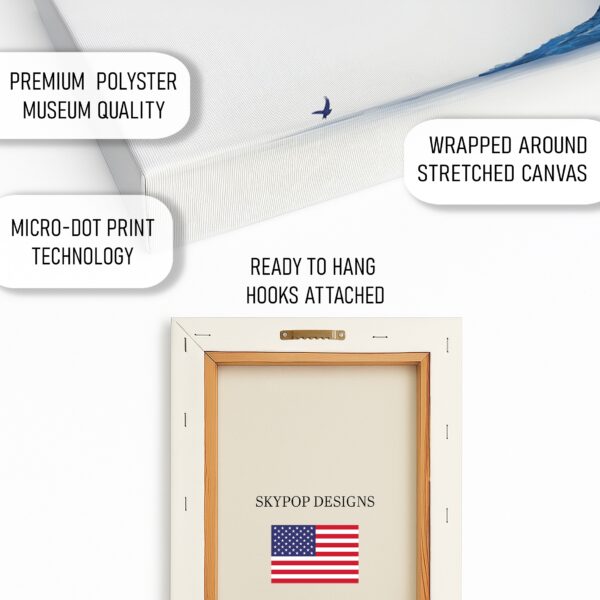 PREMIUM POLYSTER MUSEUM QUALITY

WRAPPED AROUND STRETCHED CANVAS

MICRO-DOT PRINT TECHNOLOGY

READY TO HANG HOOKS ATTACHED

SKYPOP DESIGNS